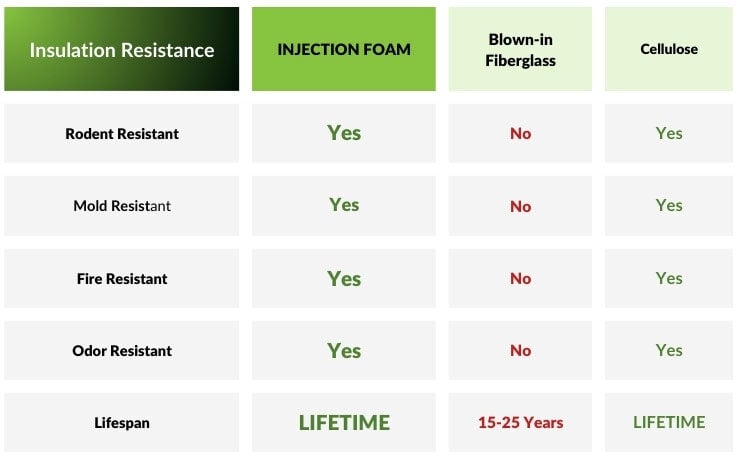 | Insulation Resistance | INJECTION FOAM | Blown-in Fiberglass | Cellulose |
|---|---|---|---|
| Rodent Resistant | Yes | No | Yes |
| Mold Resistant | Yes | No | Yes |
| Fire Resistant | Yes | No | Yes |
| Odor Resistant | Yes | No | Yes |
| Lifespan | LIFETIME | 15-25 Years | LIFETIME |